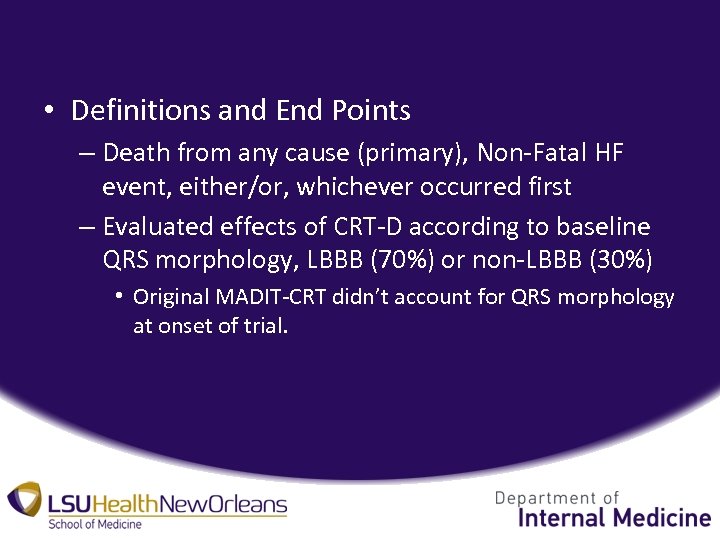 • Definitions and End Points

– Death from any cause (primary), Non-Fatal HF event, either/or, whichever occurred first

– Evaluated effects of CRT-D according to baseline QRS morphology, LBBB (70%) or non-LBBB (30%)

• Original MADIT-CRT didn't account for QRS morphology at onset of trial.

LSUHealthNewOrleans
School of Medicine

Department of
Internal Medicine